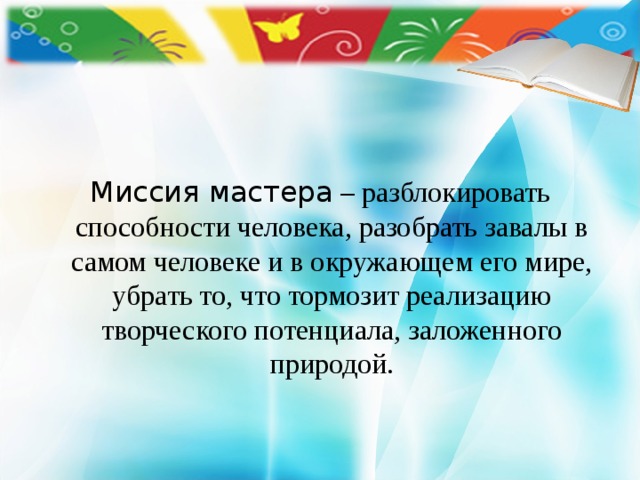 Миссия мастера – разблокировать способности человека, разобрать завалы в самом человеке и в окружающем его мире, убрать то, что тормозит реализацию творческого потенциала, заложенного природой.